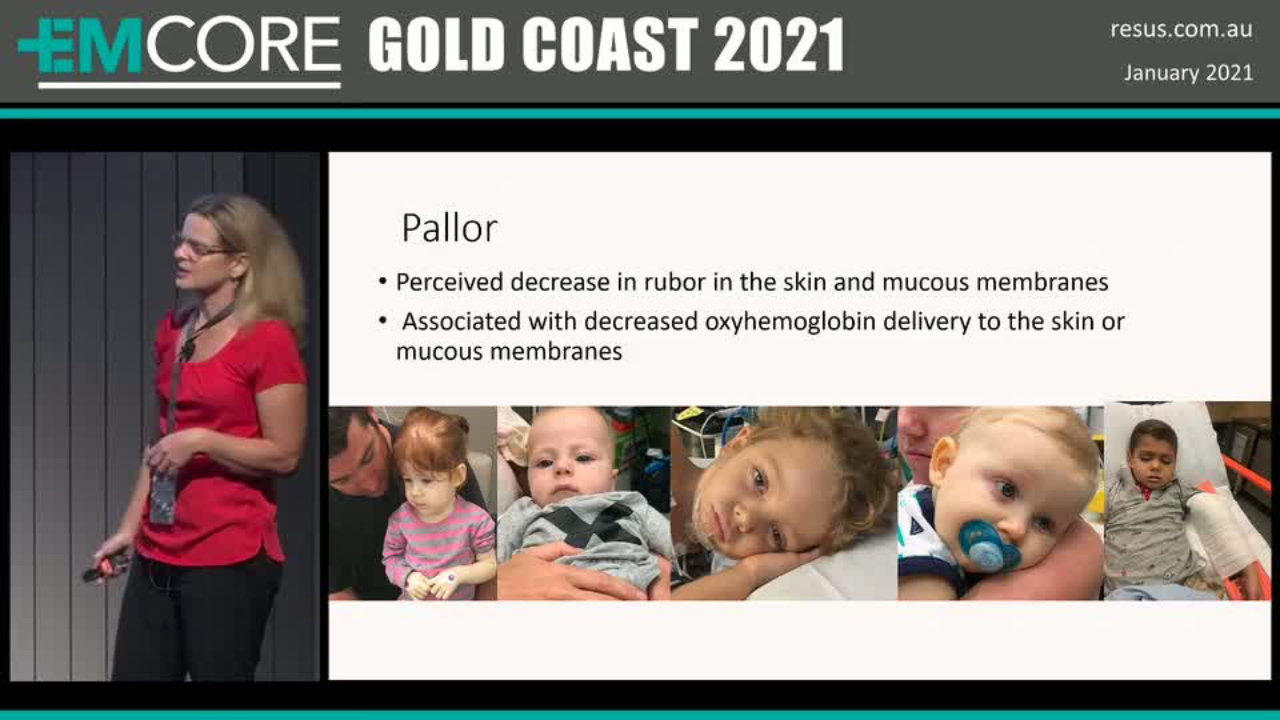 +EMCORE GOLD COAST 2021

resus.com.au

January 2021

Pallor

• Perceived decrease in rubor in the skin and mucous membranes

• Associated with decreased oxyhemoglobin delivery to the skin or mucous membranes